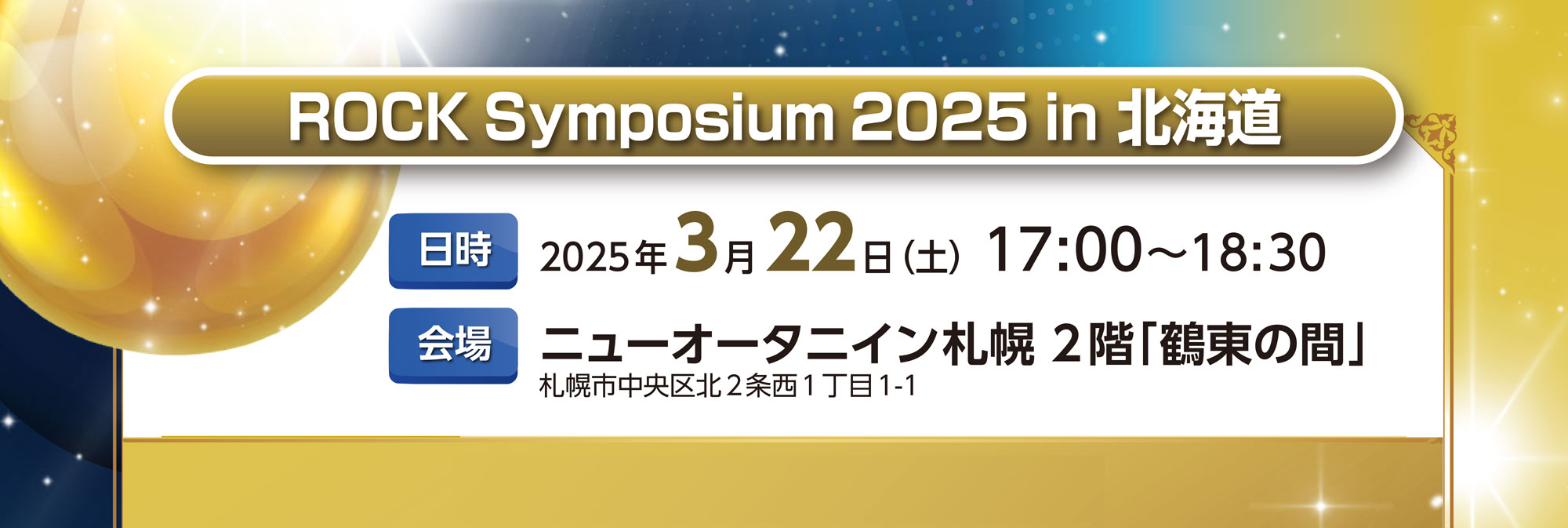 ROCK Symposium 2025 in 北海道

日時 2025年3月22日(土) 17:00～18:30

会場 ニューオータニイン札幌 2階「鶴東の間」
札幌市中央区北2条西1丁目1-1